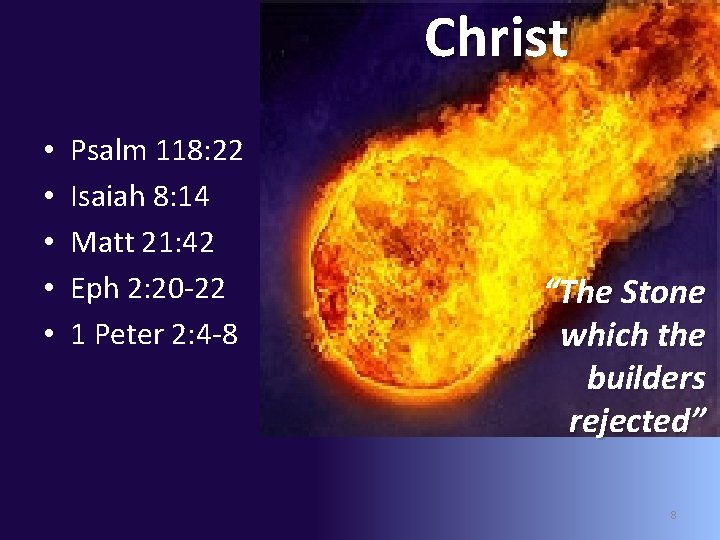 Christ

• Psalm 118:22
• Isaiah 8:14
• Matt 21:42
• Eph 2:20-22
• 1 Peter 2:4-8

"The Stone which the builders rejected"

8